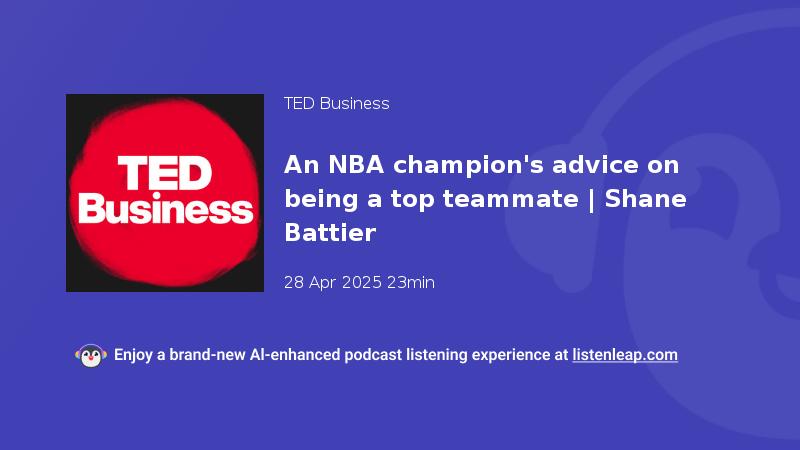 TED Business

TED Business

An NBA champion's advice on being a top teammate | Shane Battier

28 Apr 2025 23min

Enjoy a brand-new AI-enhanced podcast listening experience at listenleap.com